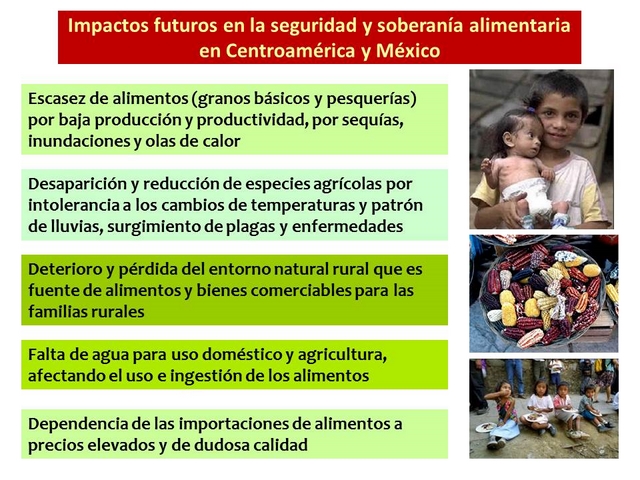 Impactos futuros en la seguridad y soberanía alimentaria en Centroamérica y México

Escasez de alimentos (granos básicos y pesquerías) por baja producción y productividad, por sequías, inundaciones y olas de calor

Desaparición y reducción de especies agrícolas por intolerancia a los cambios de temperaturas y patrón de lluvias, surgimiento de plagas y enfermedades

Deterioro y pérdida del entorno natural rural que es fuente de alimentos y bienes comerciables para las familias rurales

Falta de agua para uso doméstico y agricultura, afectando el uso e ingestión de los alimentos

Dependencia de las importaciones de alimentos a precios elevados y de dudosa calidad